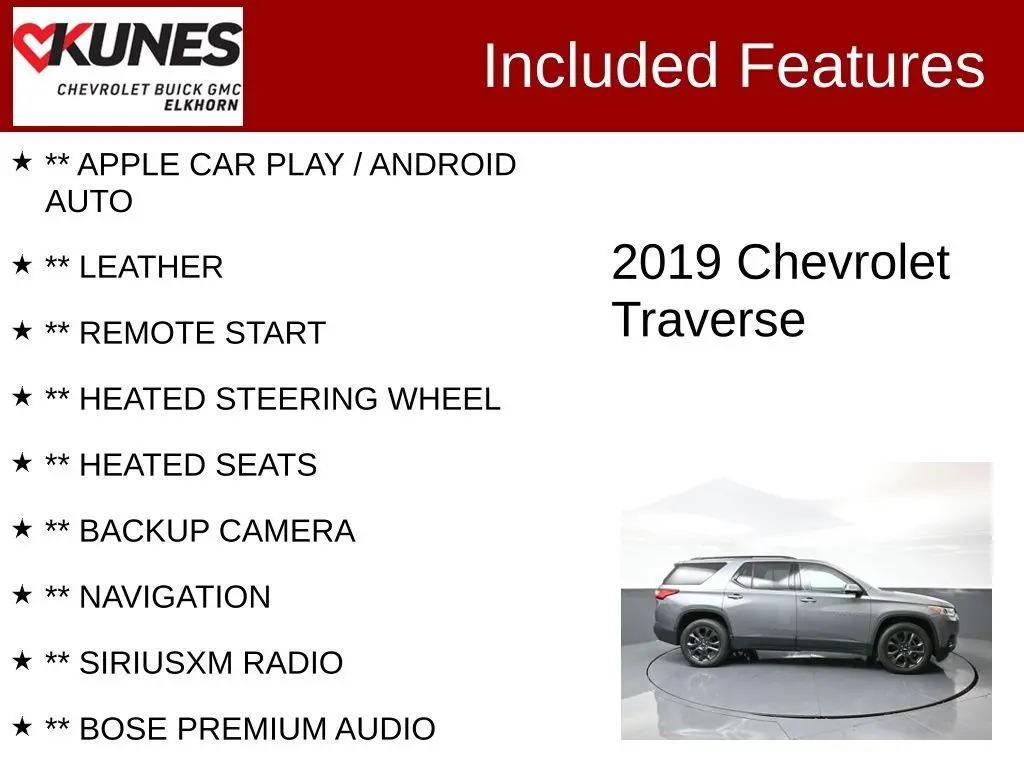 KUNES
CHEVROLET BUICK GMC
ELKHORN

Included Features

★ ** APPLE CAR PLAY / ANDROID AUTO

★ ** LEATHER

★ ** REMOTE START

★ ** HEATED STEERING WHEEL

★ ** HEATED SEATS

★ ** BACKUP CAMERA

★ ** NAVIGATION

★ ** SIRIUSXM RADIO

★ ** BOSE PREMIUM AUDIO

2019 Chevrolet Traverse